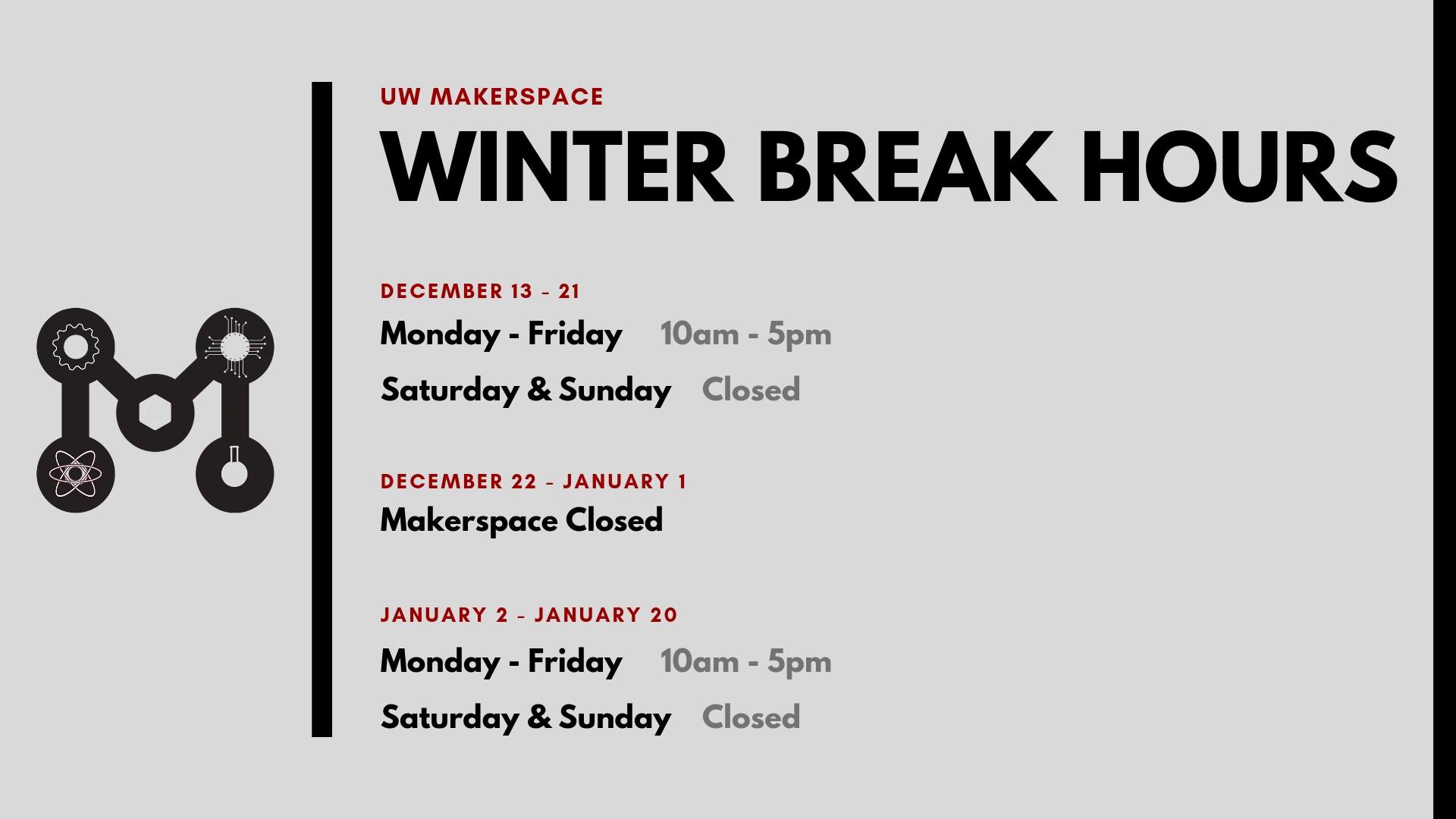 UW MAKERSPACE

WINTER BREAK HOURS

DECEMBER 13 - 21

Monday - Friday 10am - 5pm

Saturday & Sunday Closed

DECEMBER 22 - JANUARY 1

Makerspace Closed

JANUARY 2 - JANUARY 20

Monday - Friday 10am - 5pm

Saturday & Sunday Closed